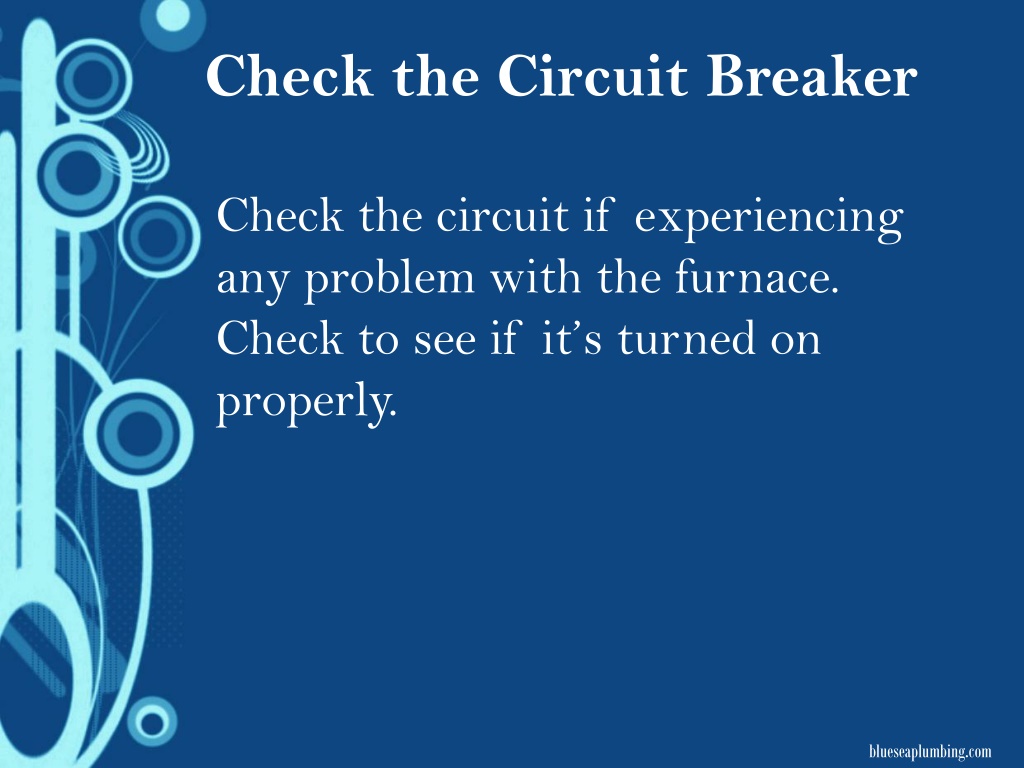 Check the Circuit Breaker

Check the circuit if experiencing any problem with the furnace. Check to see if it's turned on properly.

blueseaplumbing.com